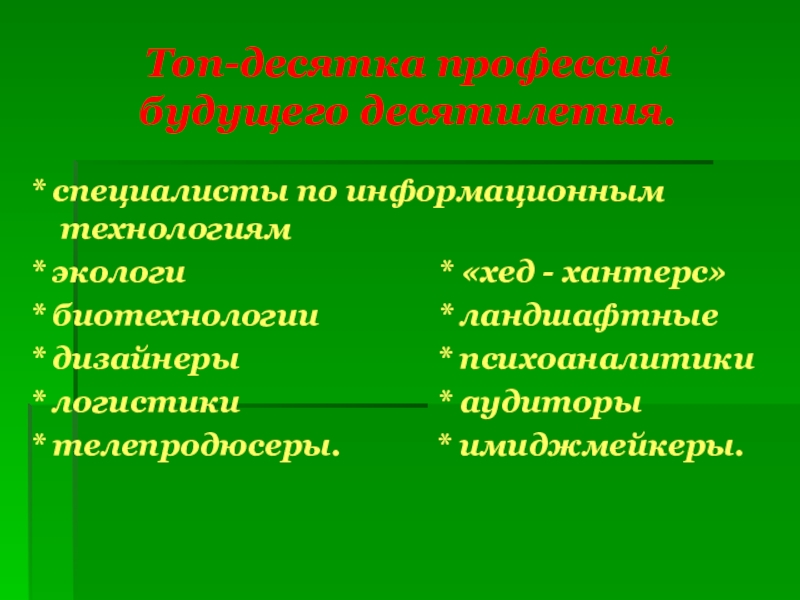 Топ-десятка профессий будущего десятилетия.

* специалисты по информационным технологиям
* экологи
* биотехнологии
* дизайнеры
* логистики
* телепродюсеры.

* «хед - хантерс»
* ландшафтные
* психоаналитики
* аудиторы
* имиджмейкеры.